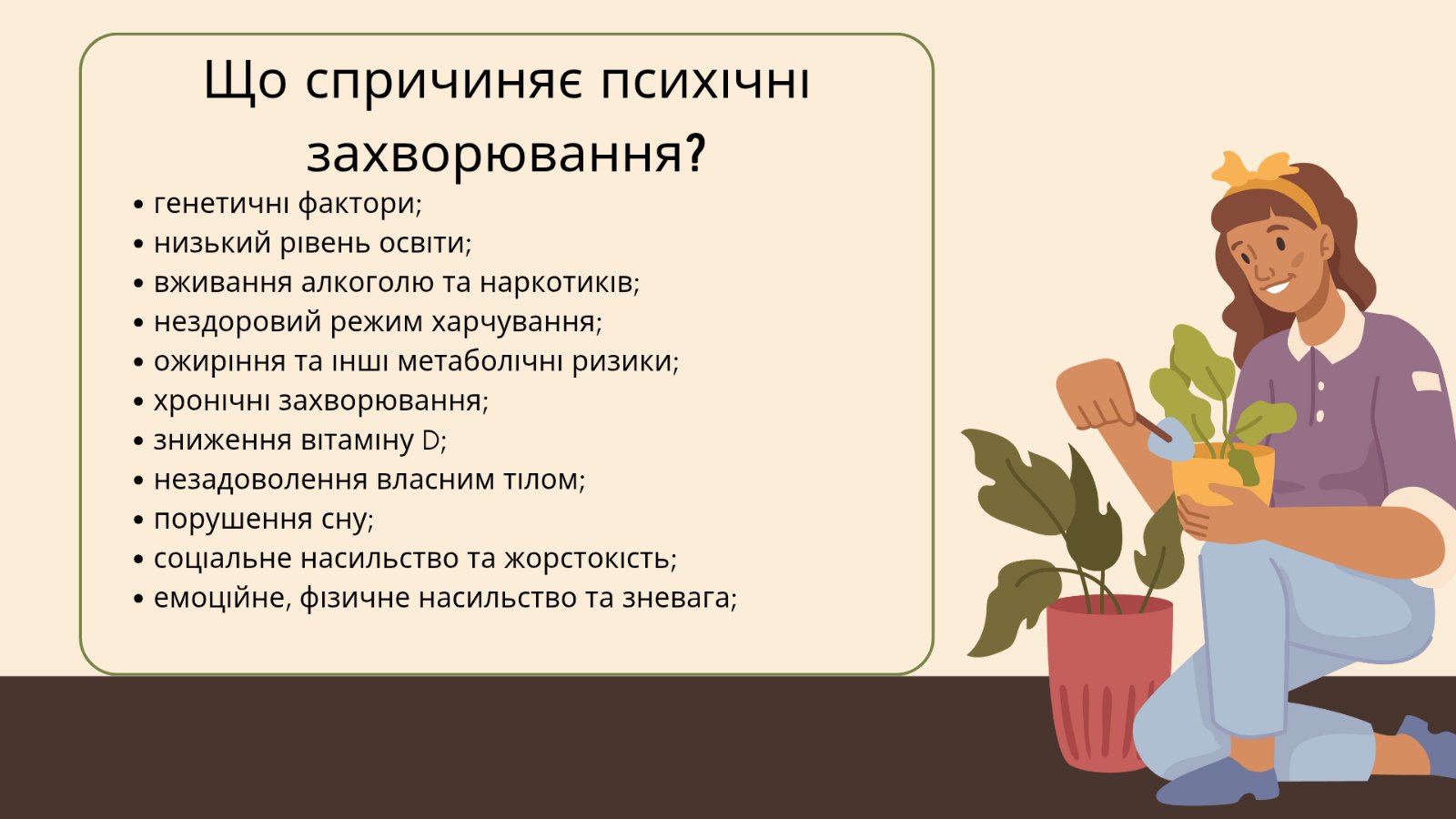 Що спричиняє психічні захворювання?

• генетичні фактори;
• низький рівень освіти;
• вживання алкоголю та наркотиків;
• нездоровий режим харчування;
• ожиріння та інші метаболічні ризики;
• хронічні захворювання;
• зниження вітаміну D;
• незадоволення власним тілом;
• порушення сну;
• соціальне насильство та жорстокість;
• емоційне, фізичне насильство та зневага;